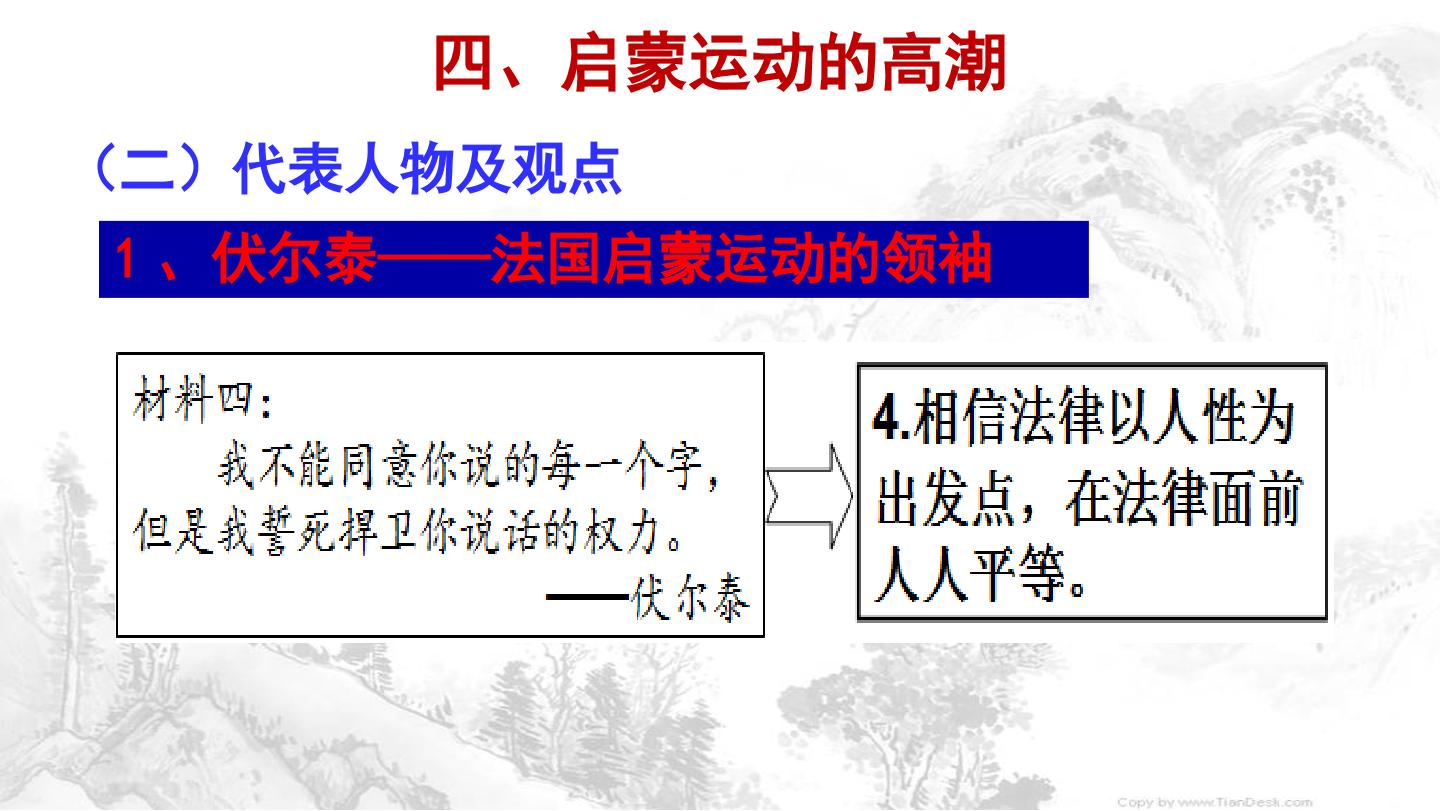 四、启蒙运动的高潮

（二）代表人物及观点

1、伏尔泰——法国启蒙运动的领袖

材料四:

我不能同意你说的每一个字，但是我誓死捍卫你说话的权力。

——伏尔泰

4.相信法律以人性为出发点，在法律面前人人平等。

Copy by www.TianDesk.com